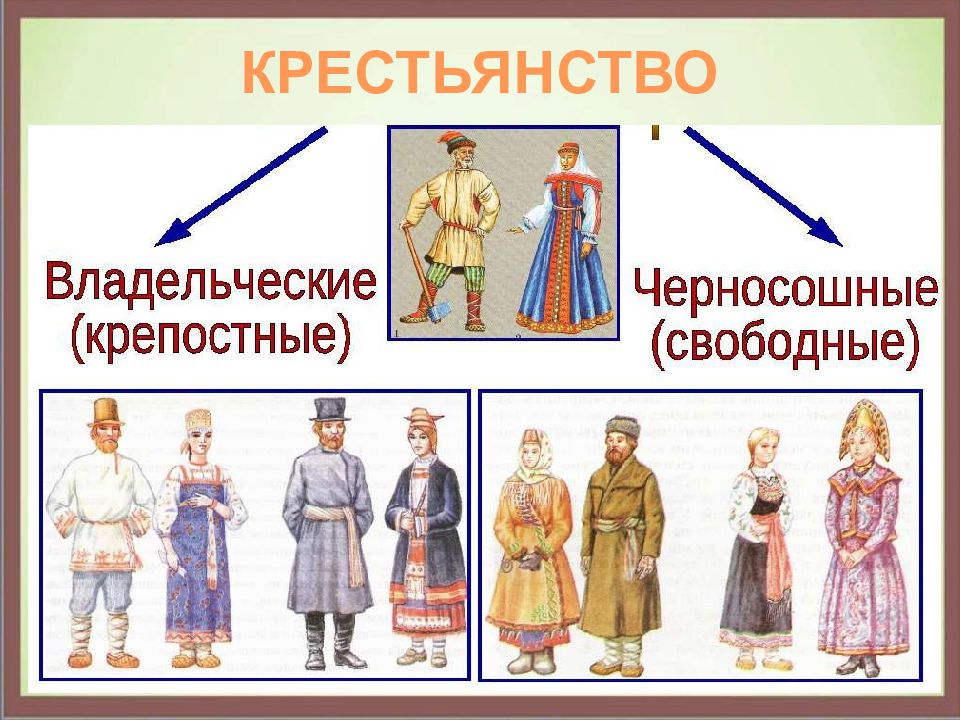 КРЕСТЬЯНСТВО

Владельческие (крепостные)

Черносошные (свободные)